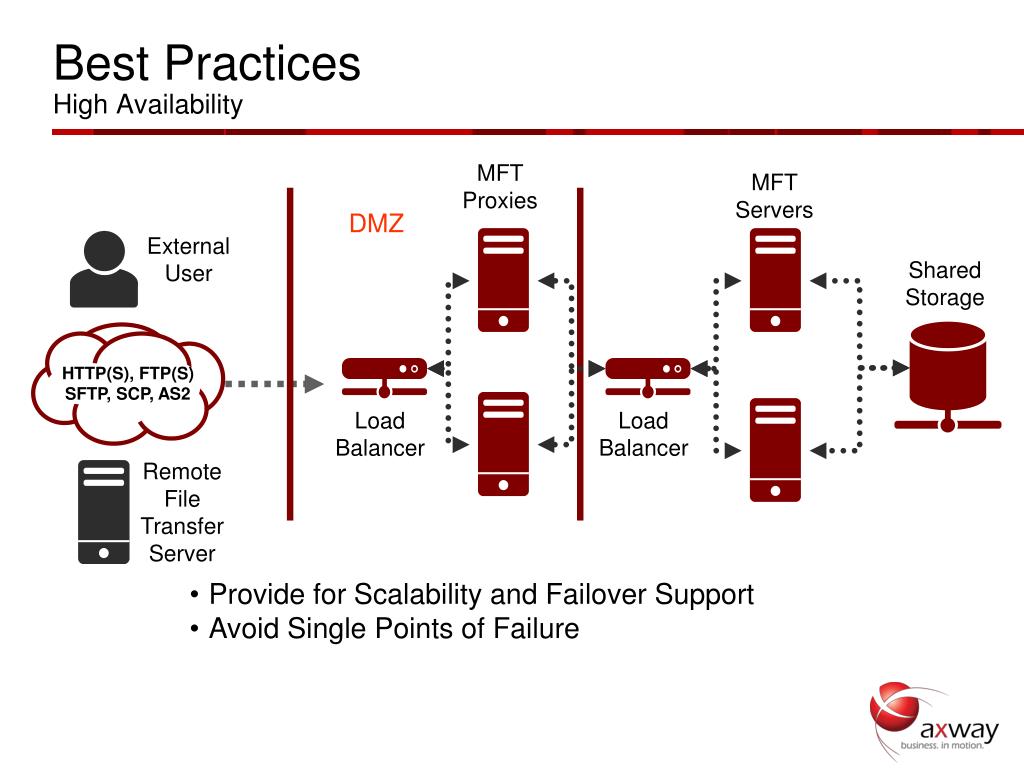 Best Practices
High Availability

External User

HTTP(S), FTP(S)
SFTP, SCP, AS2

Remote File Transfer Server

DMZ

Load Balancer

MFT Proxies

Load Balancer

MFT Servers

Shared Storage

• Provide for Scalability and Failover Support
• Avoid Single Points of Failure

axway
business. in motion.